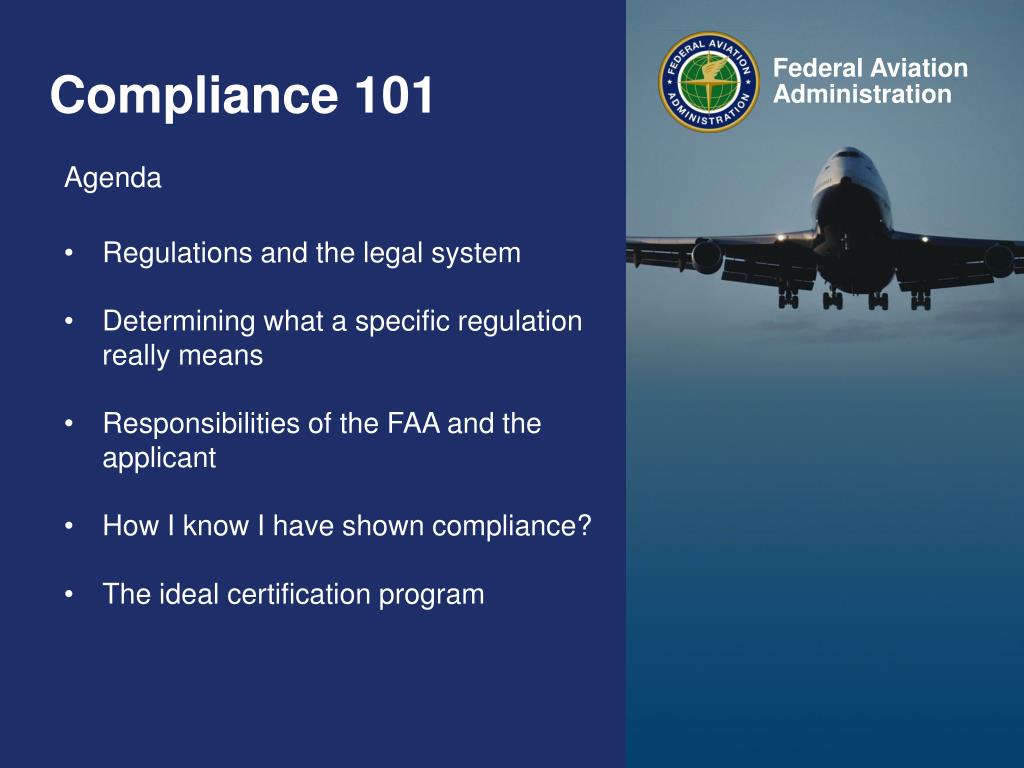 Compliance 101

FEDERAL AVIATION ADMINISTRATION

Federal Aviation Administration

Agenda

• Regulations and the legal system

• Determining what a specific regulation really means

• Responsibilities of the FAA and the applicant

• How I know I have shown compliance?

• The ideal certification program